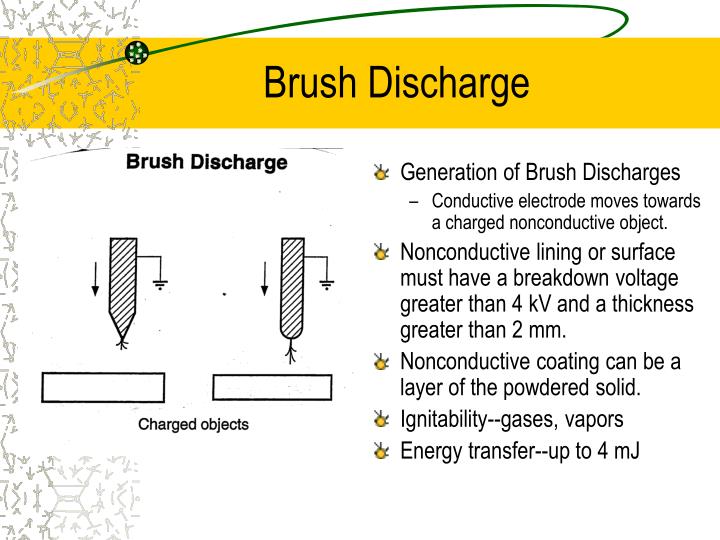 Brush Discharge

Brush Discharge

Charged objects

Generation of Brush Discharges
– Conductive electrode moves towards a charged nonconductive object.

Nonconductive lining or surface must have a breakdown voltage greater than 4 kV and a thickness greater than 2 mm.

Nonconductive coating can be a layer of the powdered solid.

Ignitability--gases, vapors

Energy transfer--up to 4 mJ